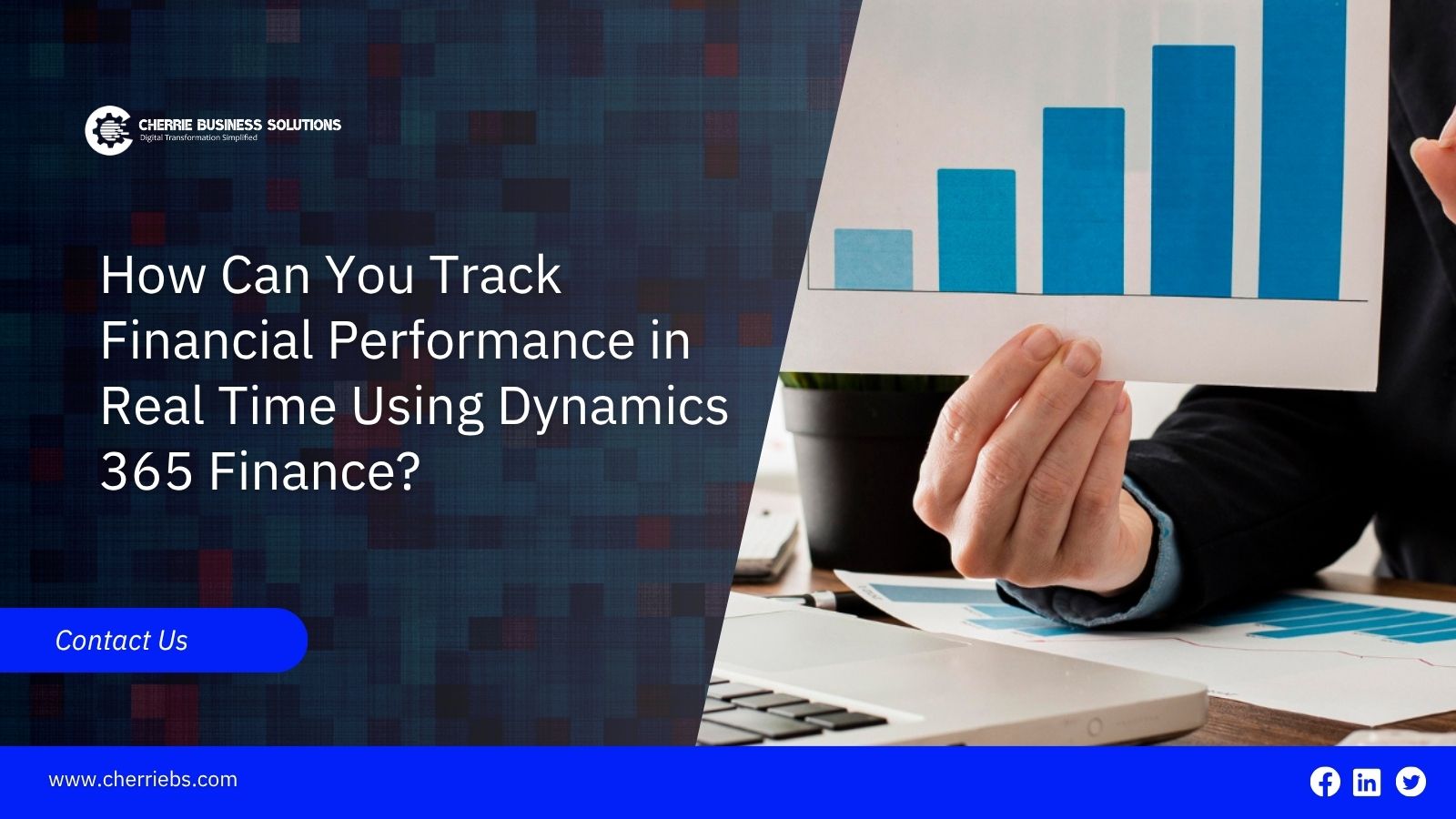 CHERRIE BUSINESS SOLUTIONS
Digital Transformation Simplified

How Can You Track Financial Performance in Real Time Using Dynamics 365 Finance?

Contact Us

www.cherriebs.com